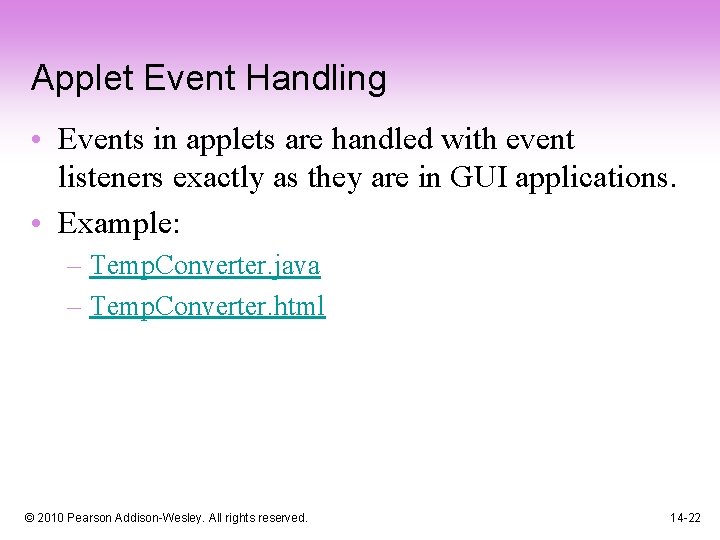 Applet Event Handling

• Events in applets are handled with event listeners exactly as they are in GUI applications.

• Example:

– TempConverter.java

– TempConverter.html

© 2010 Pearson Addison-Wesley. All rights reserved.

14-22